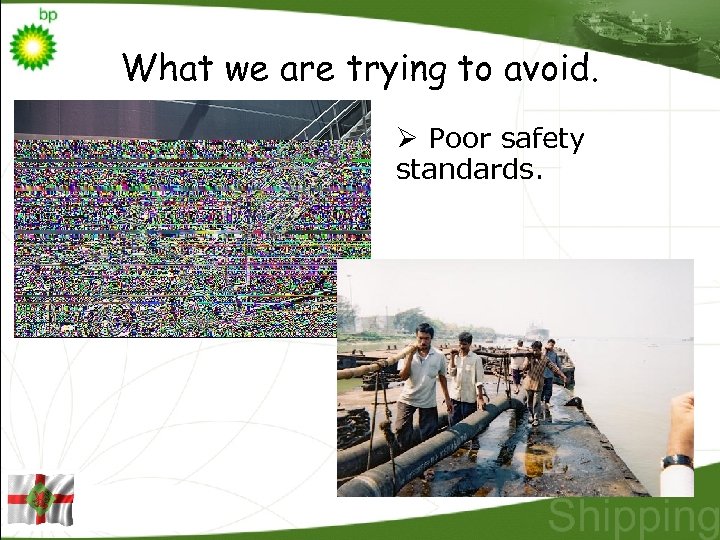 bp

What we are trying to avoid.

➢ Poor safety standards.

Shipping